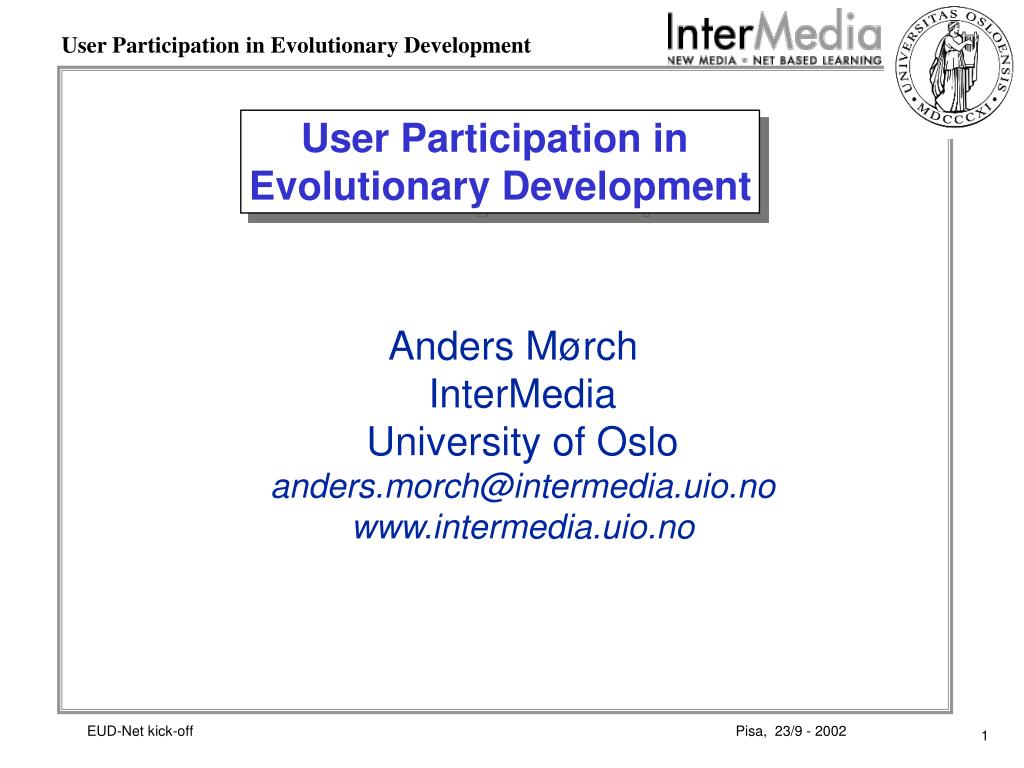 User Participation in Evolutionary Development

InterMedia
NEW MEDIA = NET BASED LEARNING

UNIVERSITAS OSLOENSIS MDCCCXI

User Participation in Evolutionary Development

Anders Mørch
InterMedia
University of Oslo
anders.morch@intermedia.uio.no
www.intermedia.uio.no

EUD-Net kick-off

Pisa, 23/9 - 2002

1